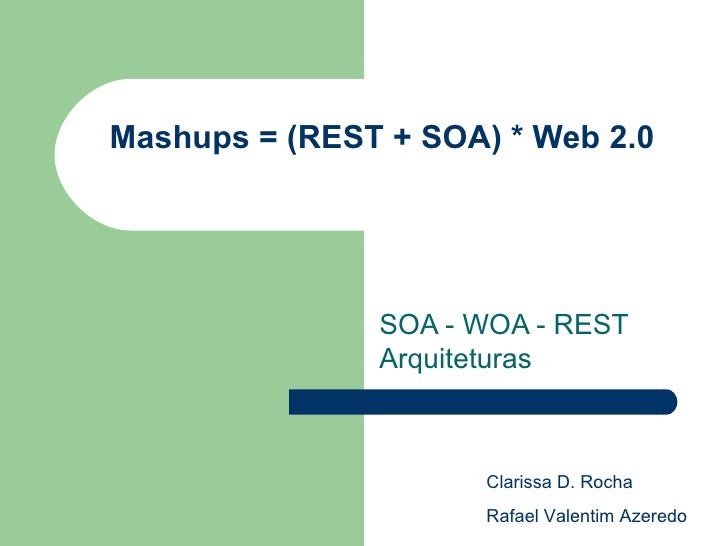 Mashups = (REST + SOA) * Web 2.0

SOA - WOA - REST
Arquiteturas

Clarissa D. Rocha
Rafael Valentim Azeredo